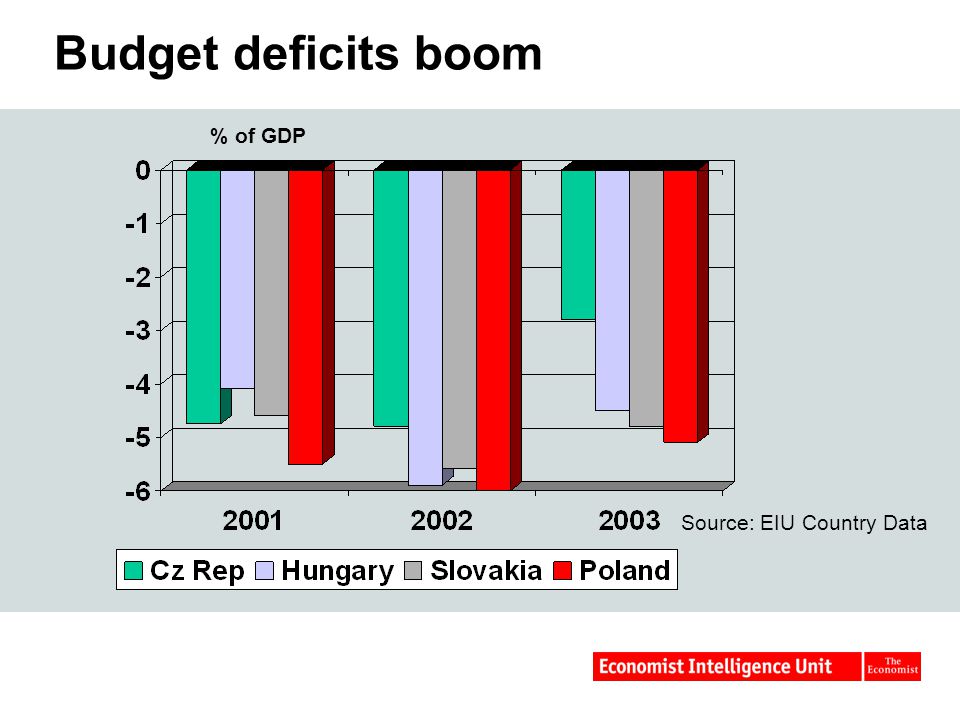 Budget deficits boom

% of GDP

0
-1
-2
-3
-4
-5
-6

2001 2002 2003

Source: EIU Country Data

Cz Rep Hungary Slovakia Poland

Economist Intelligence Unit The Economist